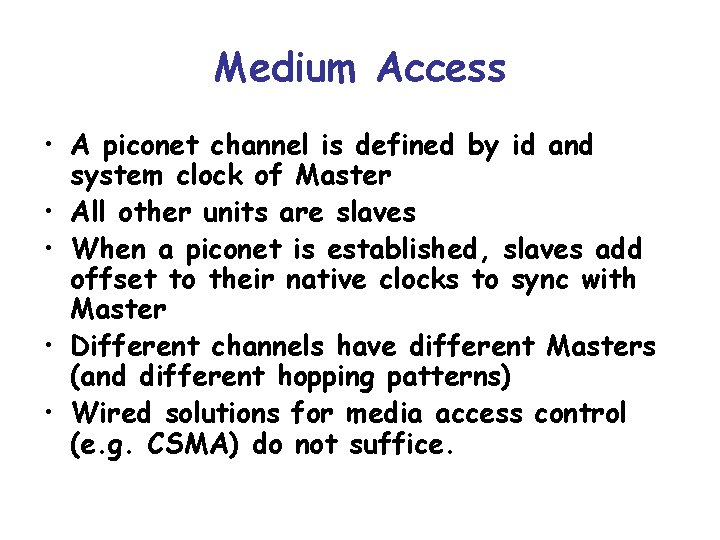 Medium Access

• A piconet channel is defined by id and system clock of Master
• All other units are slaves
• When a piconet is established, slaves add offset to their native clocks to sync with Master
• Different channels have different Masters (and different hopping patterns)
• Wired solutions for media access control (e.g. CSMA) do not suffice.